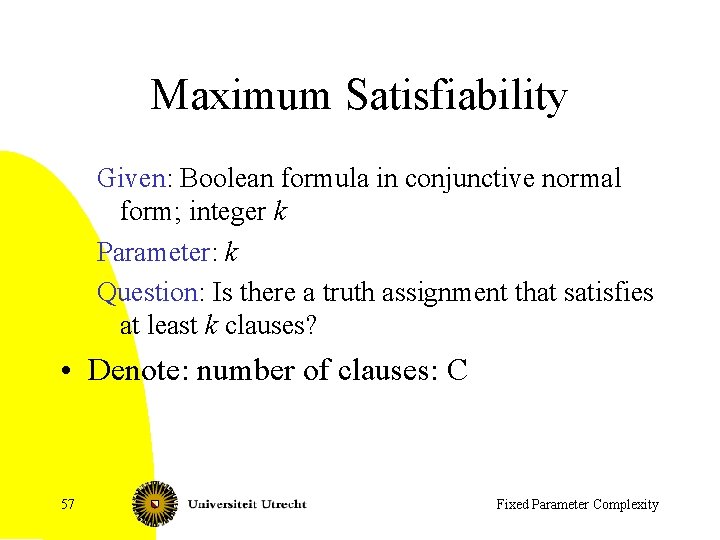 Maximum Satisfiability

Given: Boolean formula in conjunctive normal form; integer $k$

Parameter: $k$

Question: Is there a truth assignment that satisfies at least $k$ clauses?

• Denote: number of clauses: C

57

Universiteit Utrecht

Fixed Parameter Complexity